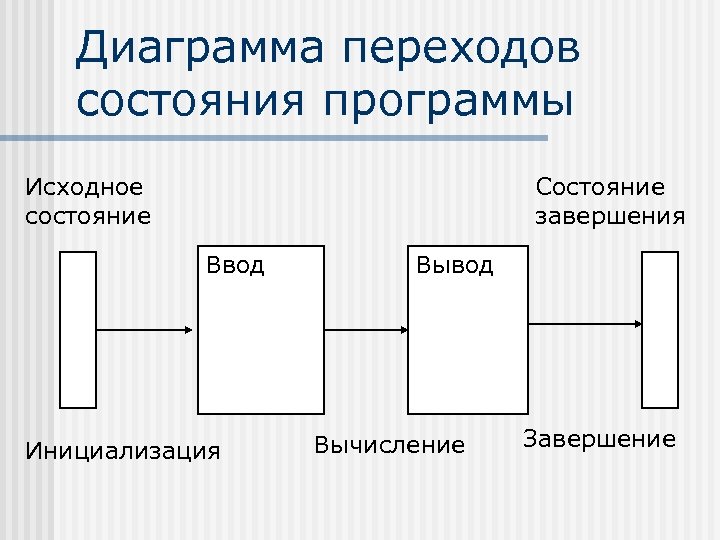 Диаграмма переходов состояния программы

Исходное состояние

Состояние завершения

Ввод

Вывод

Инициализация

Вычисление

Завершение